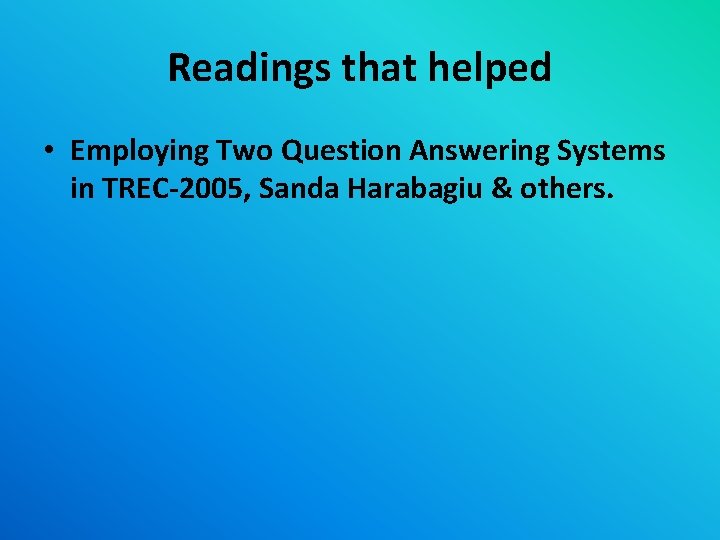 Readings that helped

• Employing Two Question Answering Systems in TREC-2005, Sanda Harabagiu & others.